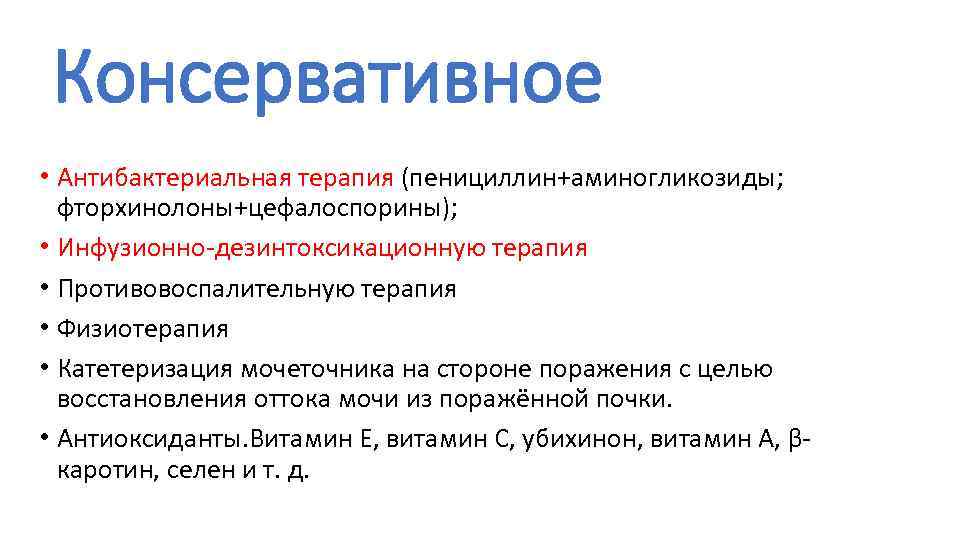 Консервативное

• Антибактериальная терапия (пенициллин+аминогликозиды; фторхинолоны+цефалоспорины);
• Инфузионно-дезинтоксикационную терапия
• Противовоспалительную терапия
• Физиотерапия
• Катетеризация мочеточника на стороне поражения с целью восстановления оттока мочи из поражённой почки.
• Антиоксиданты.Витамин Е, витамин С, убихинон, витамин А, β-каротин, селен и т. д.